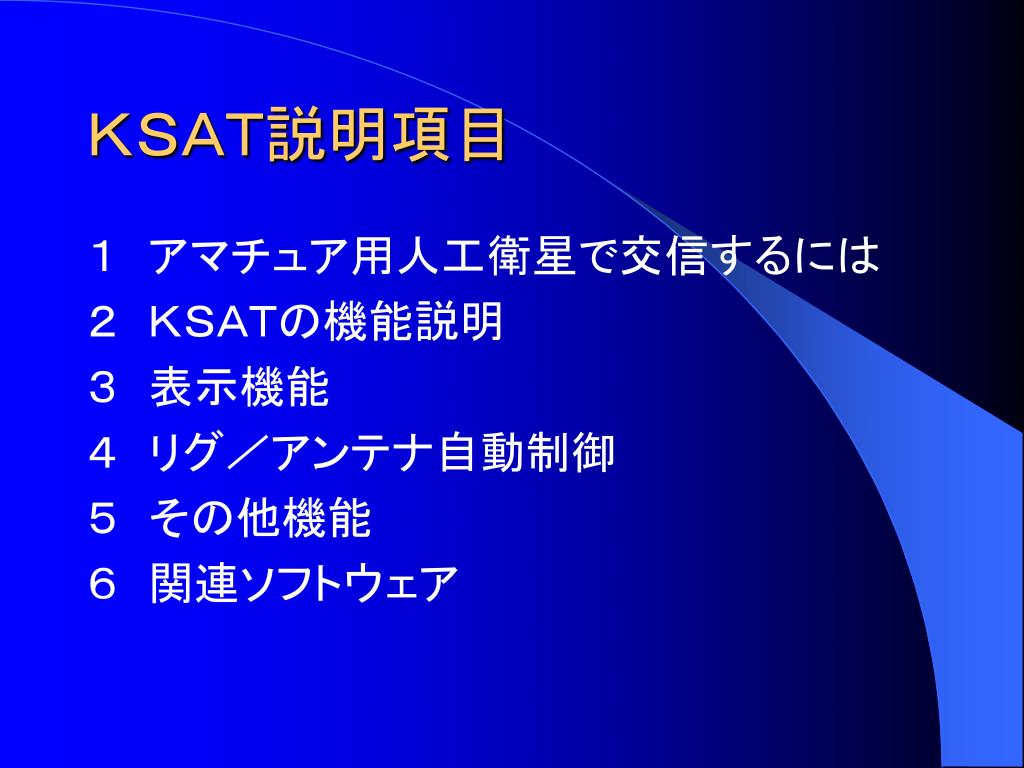 ＫＳＡＴ説明項目

１　アマチュア用人工衛星で交信するには
２　ＫＳＡＴの機能説明
３　表示機能
４　リグ／アンテナ自動制御
５　その他機能
６　関連ソフトウェア